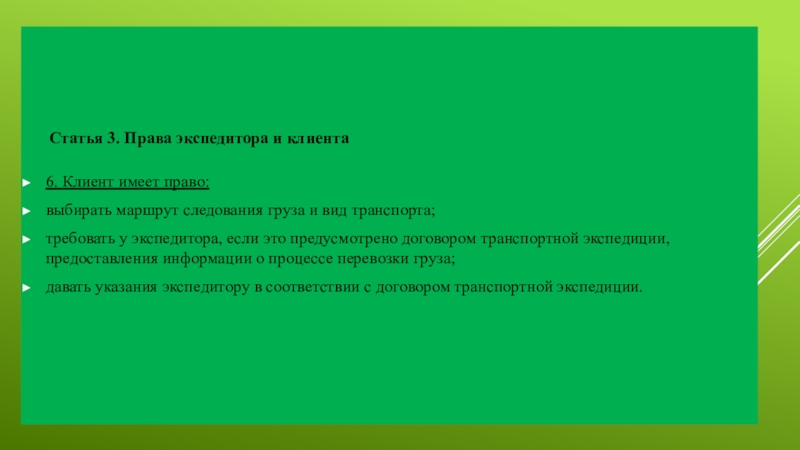 Статья 3. Права экспедитора и клиента

6. Клиент имеет право:

выбирать маршрут следования груза и вид транспорта;

требовать у экспедитора, если это предусмотрено договором транспортной экспедиции, предоставления информации о процессе перевозки груза;

давать указания экспедитору в соответствии с договором транспортной экспедиции.